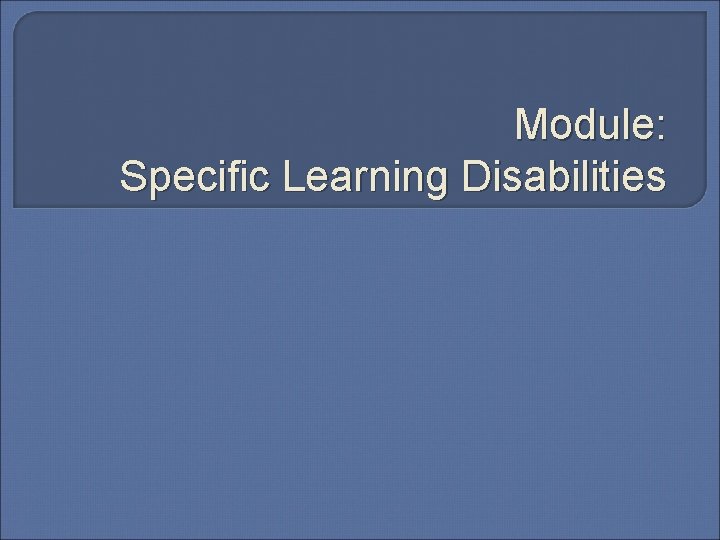 Module:
Specific Learning Disabilities